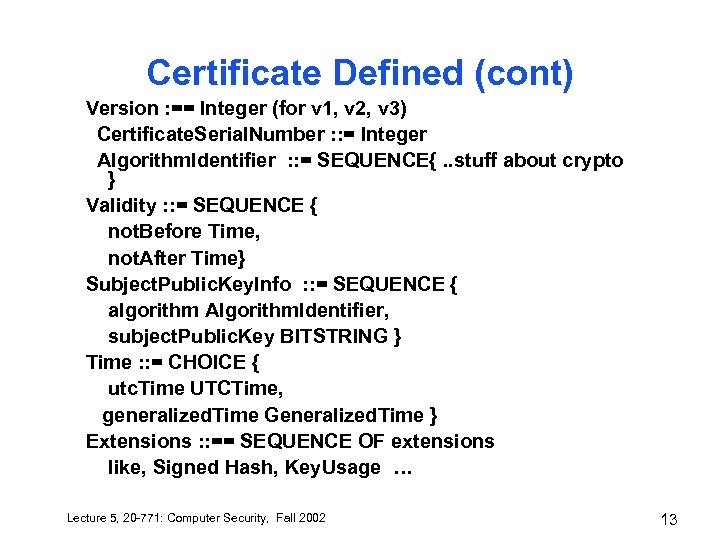 Certificate Defined (cont)

Version :== Integer (for v1, v2, v3)

CertificateSerialNumber ::= Integer

AlgorithmIdentifier ::= SEQUENCE{ ..stuff about crypto }

Validity ::= SEQUENCE {
notBefore Time,
notAfter Time}

SubjectPublicKeyInfo ::= SEQUENCE {
algorithm AlgorithmIdentifier,
subjectPublicKey BITSTRING }

Time ::= CHOICE {
utcTime UTCTime,
generalizedTime GeneralizedTime }

Extensions ::== SEQUENCE OF extensions
like, Signed Hash, KeyUsage …

Lecture 5, 20-771: Computer Security, Fall 2002

13